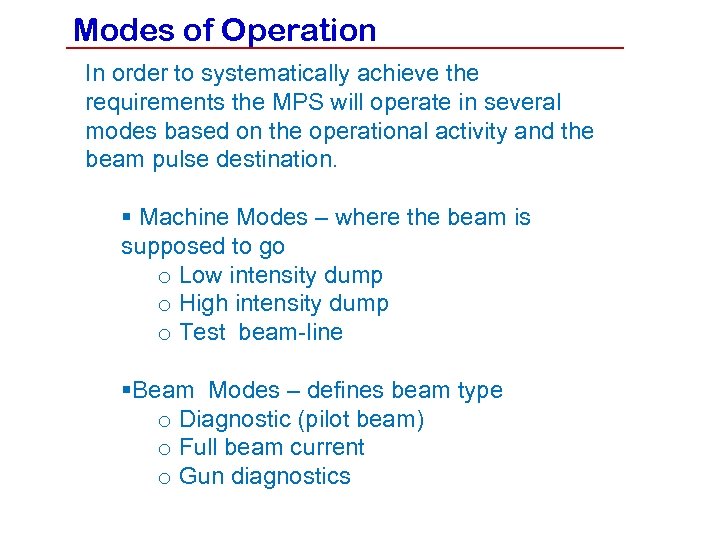 Modes of Operation

In order to systematically achieve the requirements the MPS will operate in several modes based on the operational activity and the beam pulse destination.

▪ Machine Modes – where the beam is supposed to go
o Low intensity dump
o High intensity dump
o Test beam-line

▪Beam Modes – defines beam type
o Diagnostic (pilot beam)
o Full beam current
o Gun diagnostics